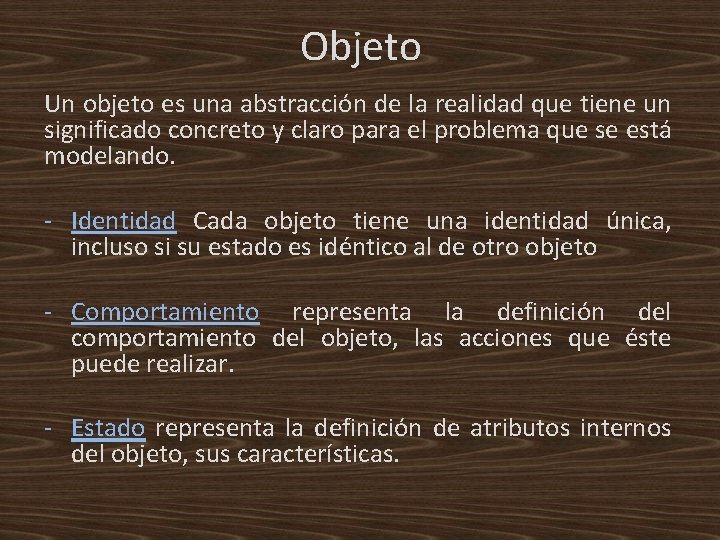 Objeto

Un objeto es una abstracción de la realidad que tiene un significado concreto y claro para el problema que se está modelando.

- Identidad Cada objeto tiene una identidad única, incluso si su estado es idéntico al de otro objeto

- Comportamiento representa la definición del comportamiento del objeto, las acciones que éste puede realizar.

- Estado representa la definición de atributos internos del objeto, sus características.